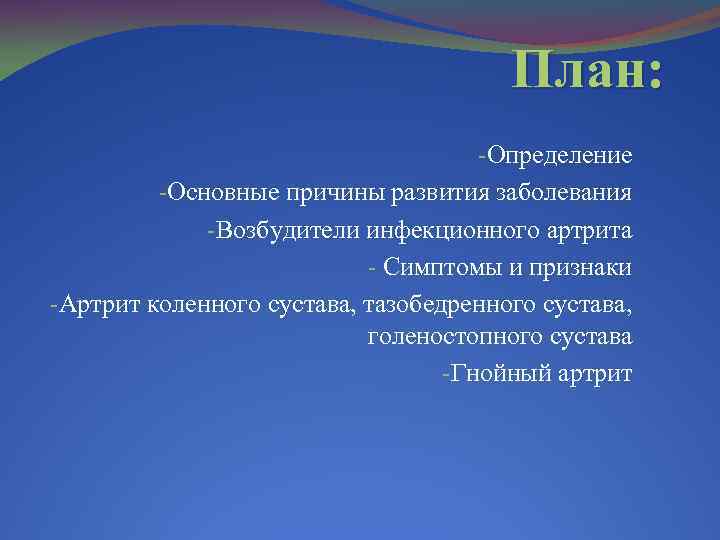 План:

-Определение

-Основные причины развития заболевания

-Возбудители инфекционного артрита

- Симптомы и признаки

-Артрит коленного сустава, тазобедренного сустава, голеностопного сустава

-Гнойный артрит